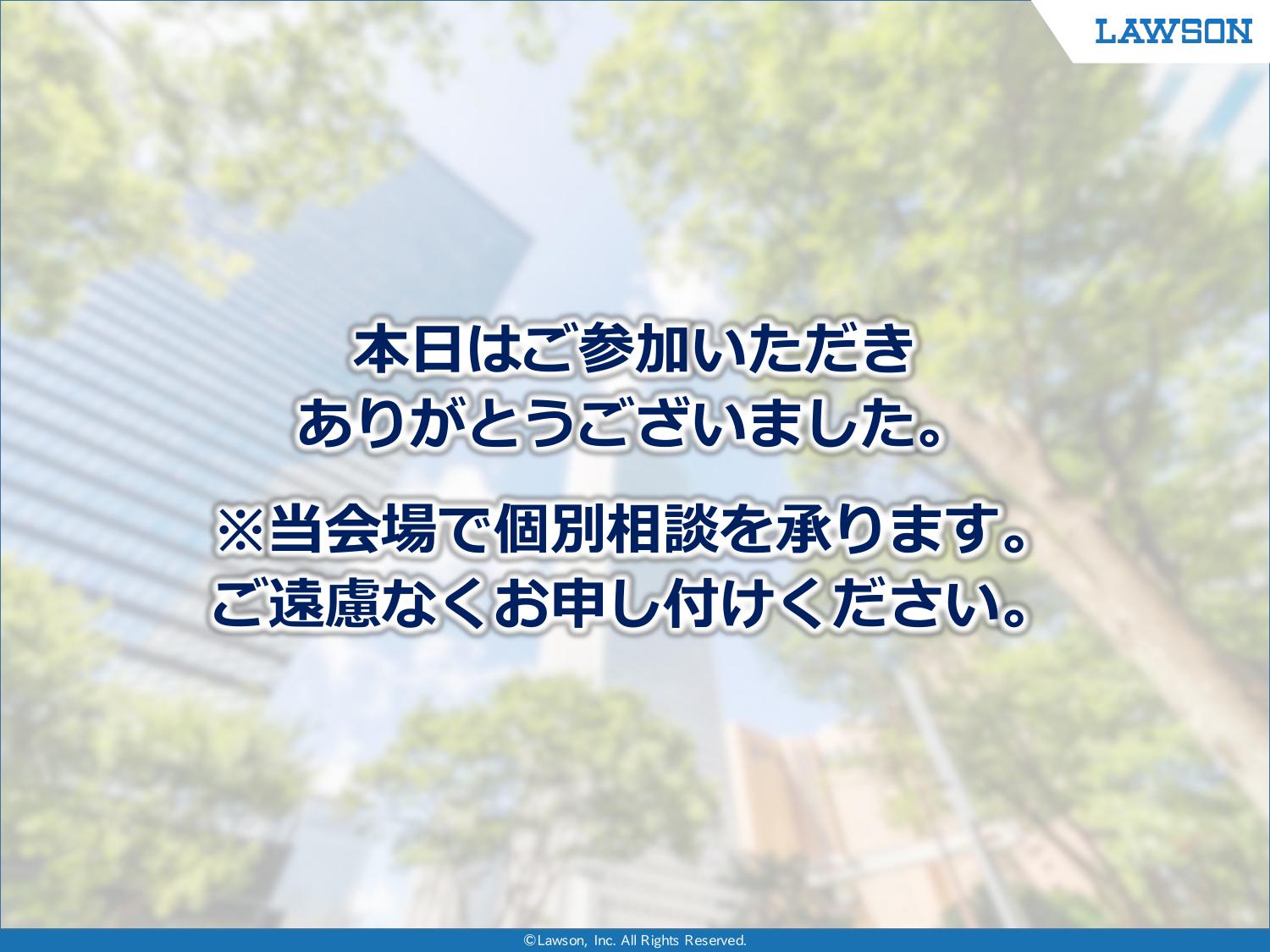 LAWSON

本日はご参加いただき
ありがとうございました。

※当会場で個別相談を承ります。
ご遠慮なくお申し付けください。

©Lawson, Inc. All Rights Reserved.